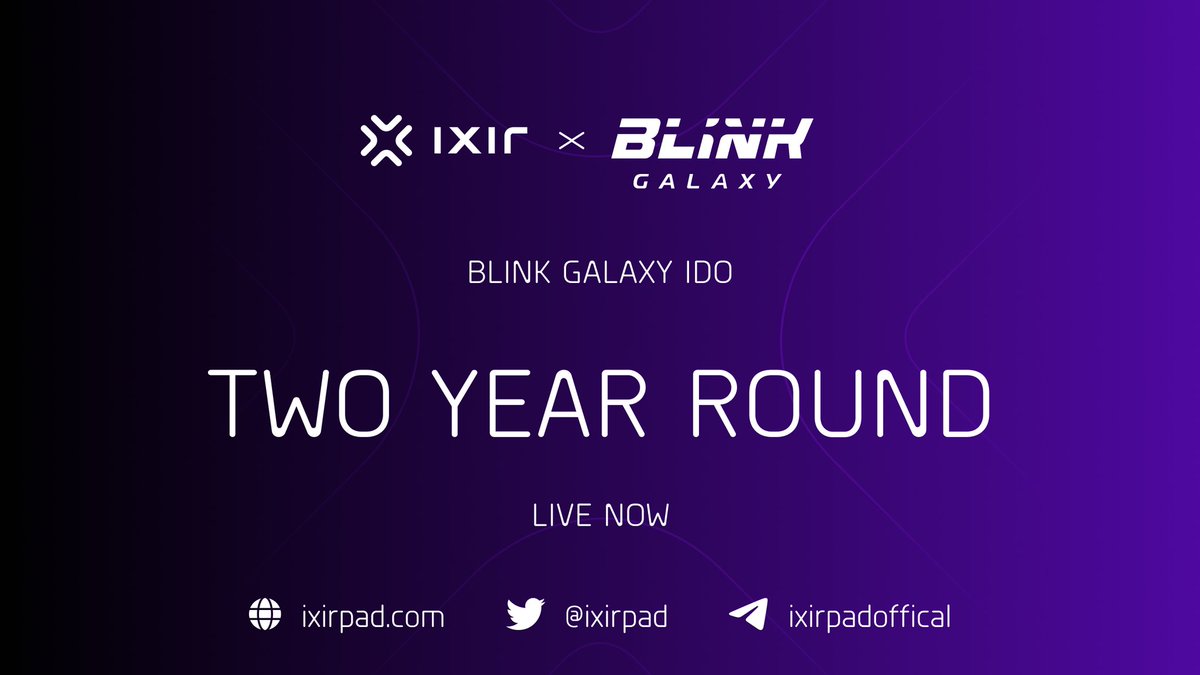 ixir × BLINK GALAXY

BLINK GALAXY IDO

TWO YEAR ROUND

LIVE NOW

ixirpad.com @ixirpad ixirpadoffical